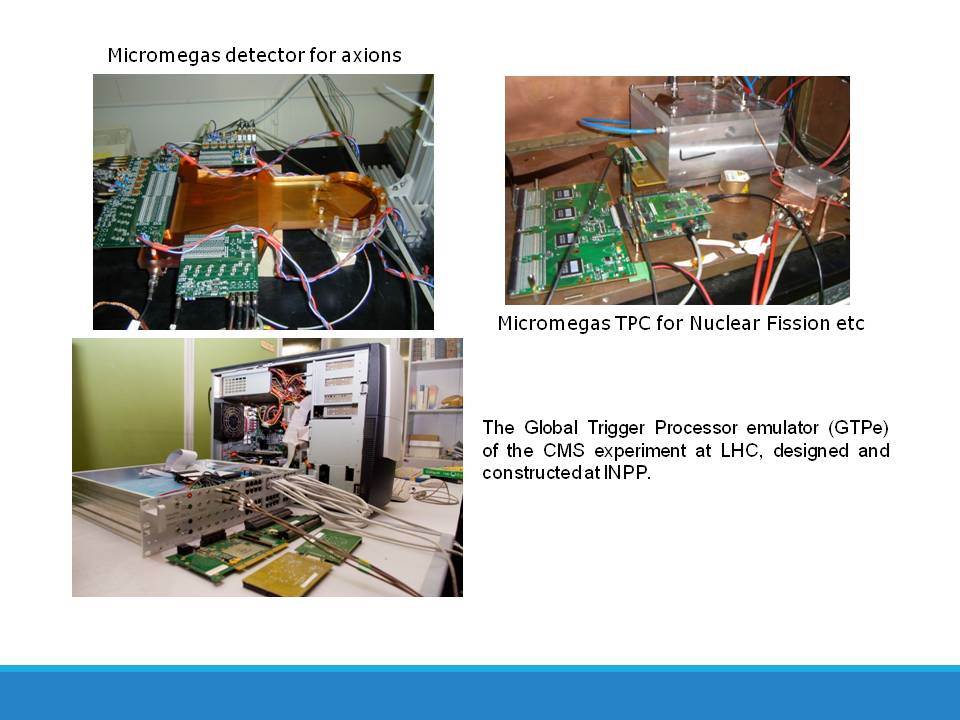 Micromegas detector for axions

Micromegas TPC for Nuclear Fission etc

The Global Trigger Processor emulator (GTPe) of the CMS experiment at LHC, designed and constructed at INPP.